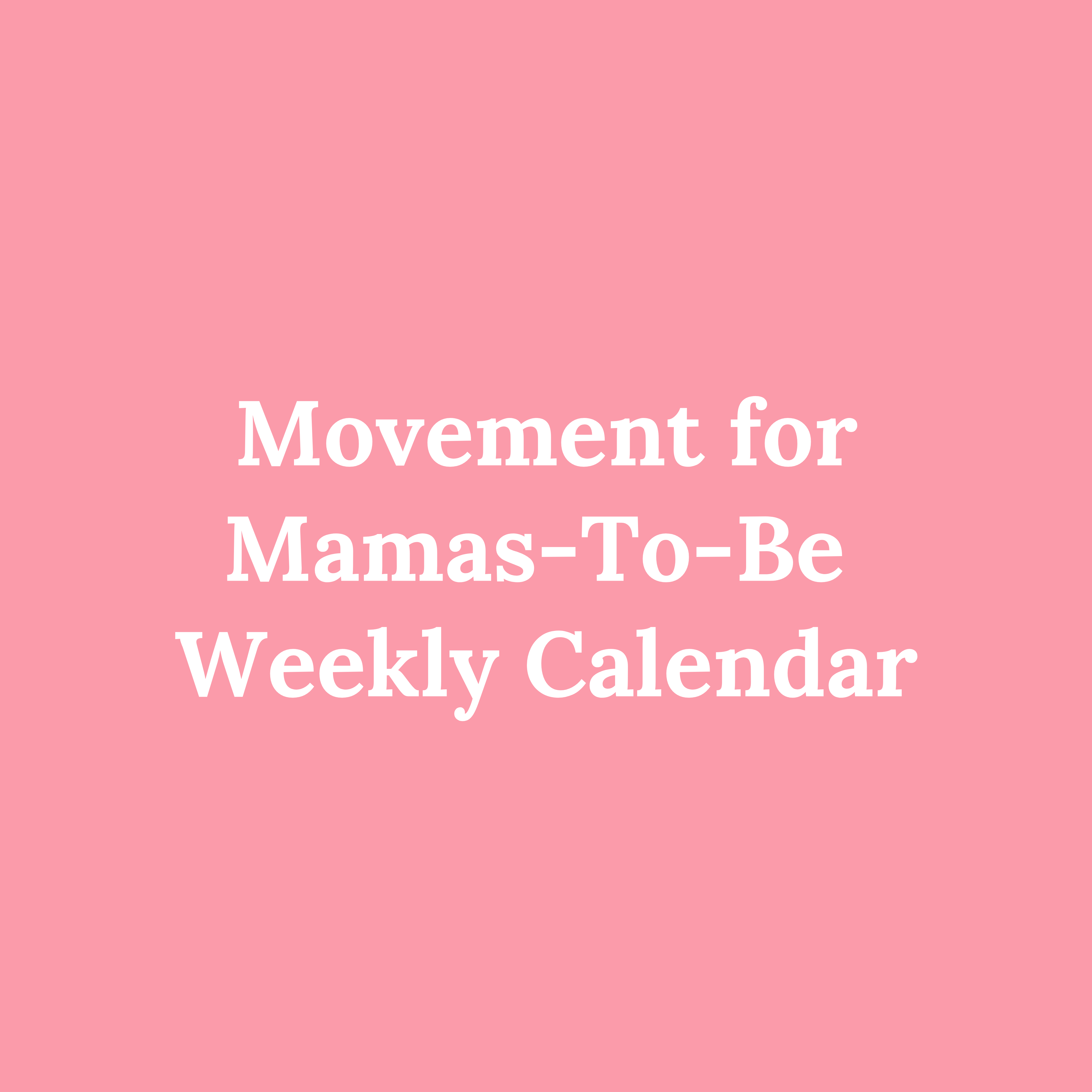 Movement for Mamas-To-Be Weekly Calendar